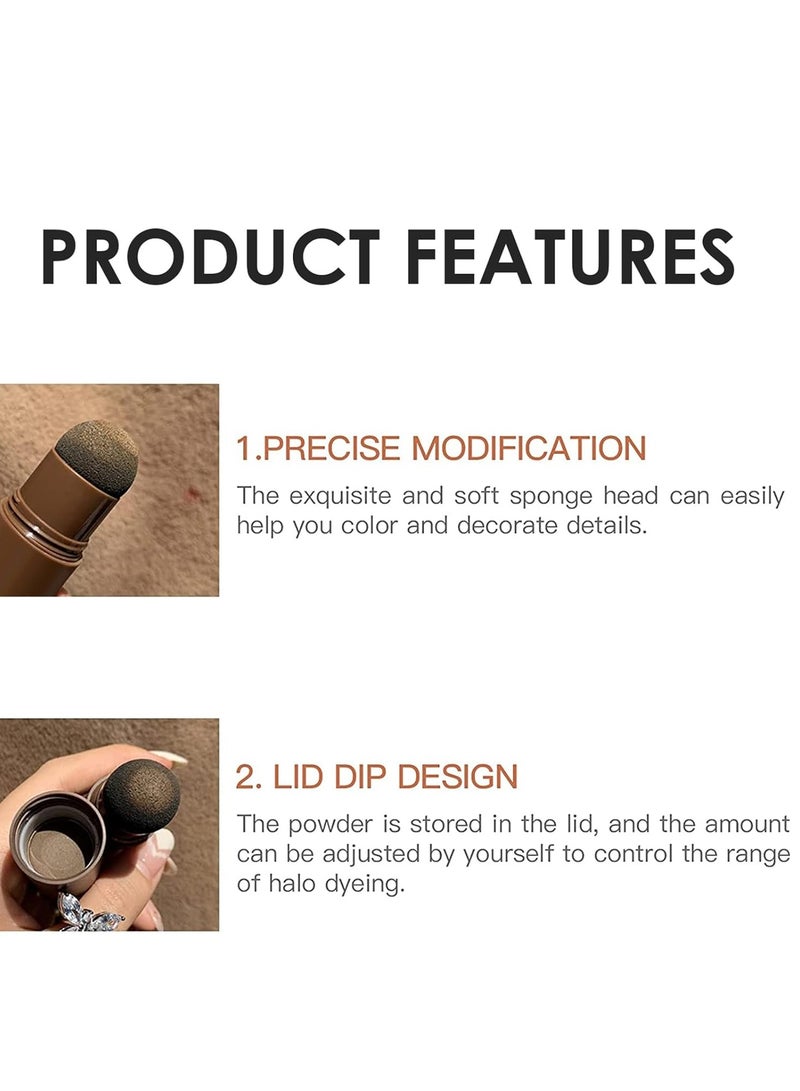 PRODUCT FEATURES

1.PRECISE MODIFICATION
The exquisite and soft sponge head can easily help you color and decorate details.

2. LID DIP DESIGN
The powder is stored in the lid, and the amount can be adjusted by yourself to control the range of halo dyeing.